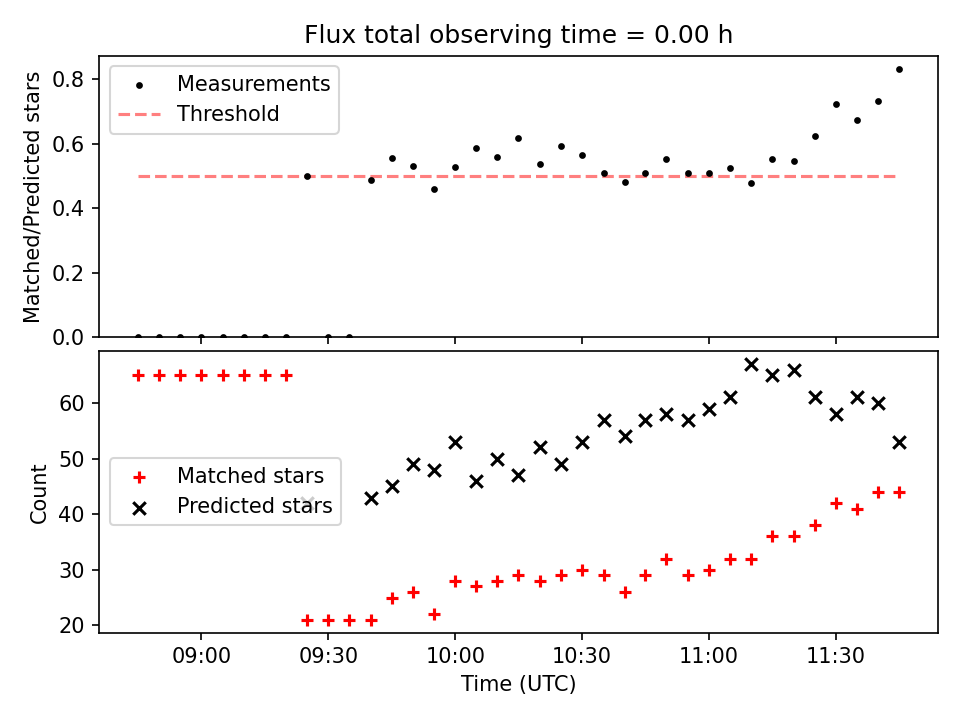 Flux total observing time = 0.00 h

Matched/Predicted stars

0.8
0.6
0.4
0.2
0.0

Measurements
Threshold

Count

60
50
40
30
20

Matched stars
Predicted stars

09:00
09:30
10:00
10:30
11:00
11:30

Time (UTC)